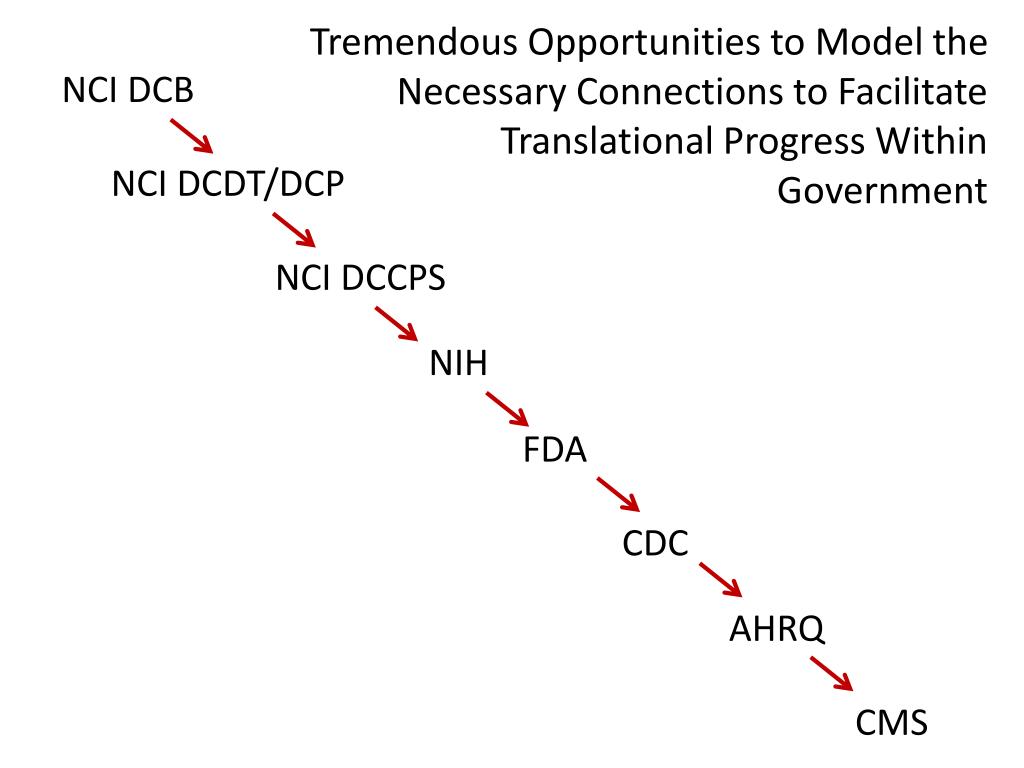 Tremendous Opportunities to Model the Necessary Connections to Facilitate Translational Progress Within Government

NCI DCB

NCI DCDT/DCP

NCI DCCPS

NIH

FDA

CDC

AHRQ

CMS